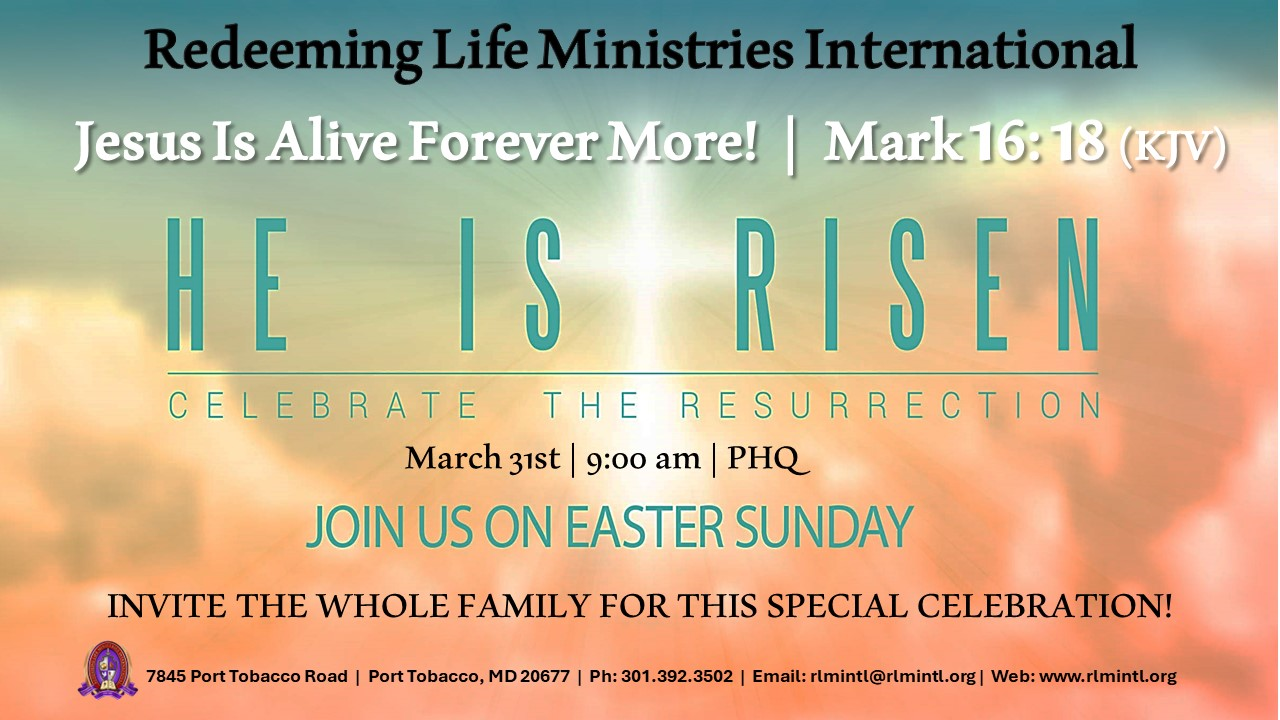 Redeeming Life Ministries International

Jesus Is Alive Forever More! | Mark 16: 18 (KJV)

HE IS RISEN

CELEBRATE THE RESURRECTION

March 31st | 9:00 am | PHQ

JOIN US ON EASTER SUNDAY

INVITE THE WHOLE FAMILY FOR THIS SPECIAL CELEBRATION!

7845 Port Tobacco Road | Port Tobacco, MD 20677 | Ph: 301.392.3502 | Email: rlmintl@rlmintl.org | Web: www.rlmintl.org